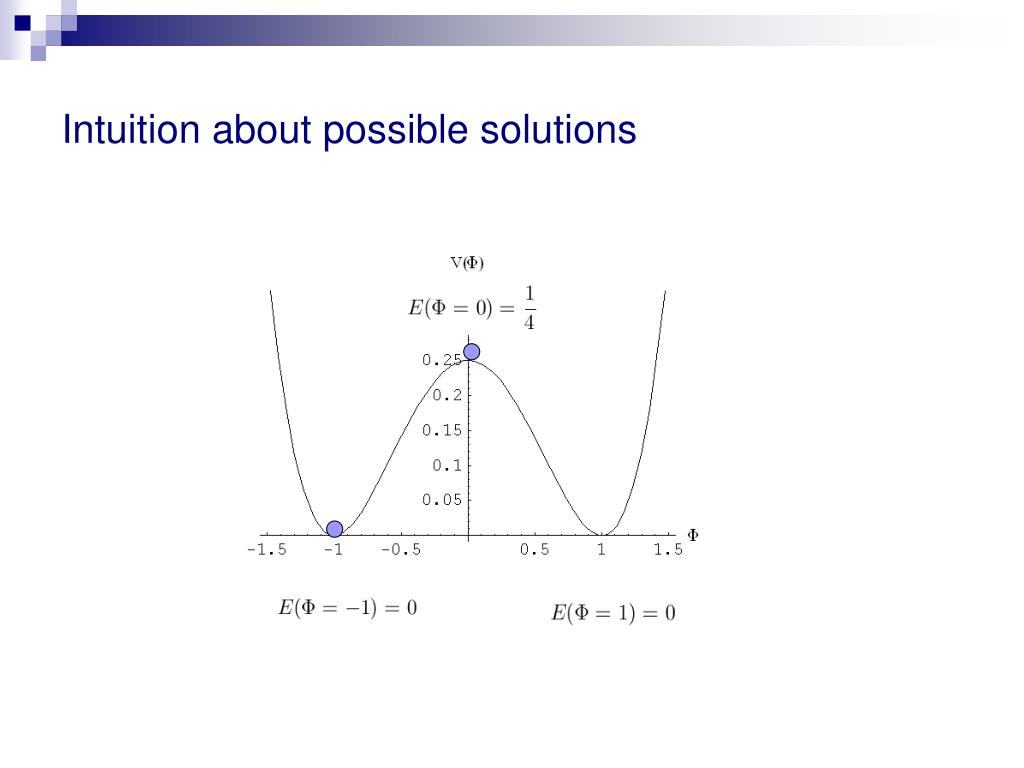 Intuition about possible solutions

$V(\Phi)$

$E(\Phi = 0) = \frac{1}{4}$

0.25
0.2
0.15
0.1
0.05

-1.5 -1 -0.5 0.5 1 1.5 $\Phi$

$E(\Phi = -1) = 0$

$E(\Phi = 1) = 0$